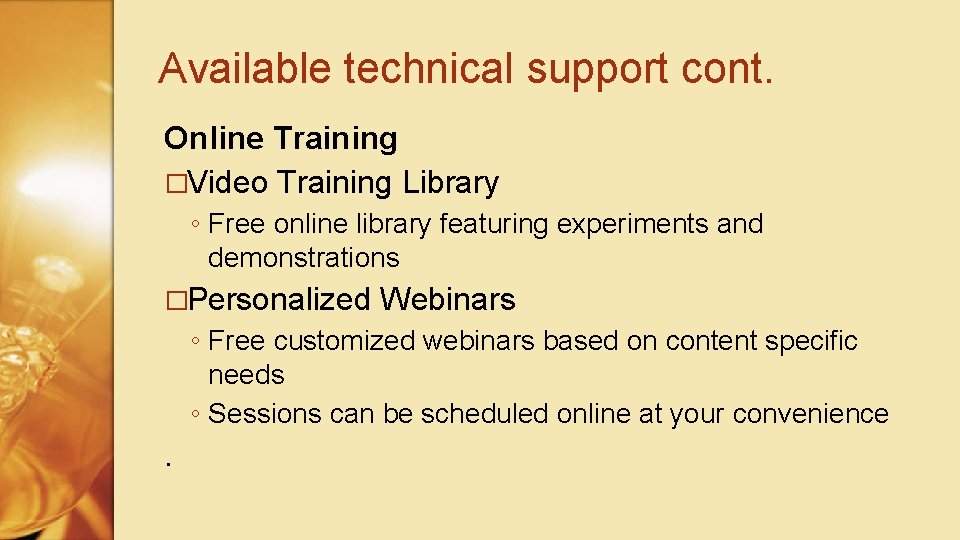 Available technical support cont.

Online Training

□Video Training Library

◦ Free online library featuring experiments and demonstrations

□Personalized Webinars

◦ Free customized webinars based on content specific needs

◦ Sessions can be scheduled online at your convenience

.